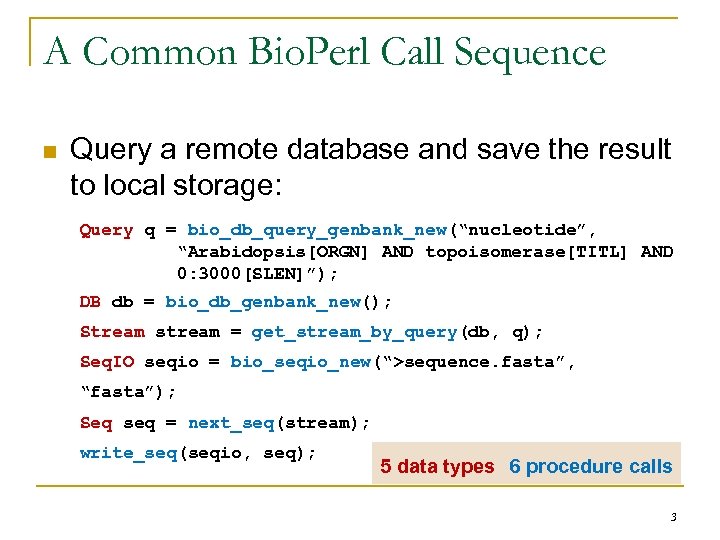 A Common BioPerl Call Sequence

Query a remote database and save the result to local storage:

Query q = bio_db_query_genbank_new(“nucleotide”, “Arabidopsis[ORGN] AND topoisomerase[TITL] AND 0:3000[SLEN]”);

DB db = bio_db_genbank_new();

Stream stream = get_stream_by_query(db, q);

SeqIO seqio = bio_seqio_new(“>sequence.fasta”, “fasta”);

Seq seq = next_seq(stream);

write_seq(seqio, seq);

5 data types 6 procedure calls

3